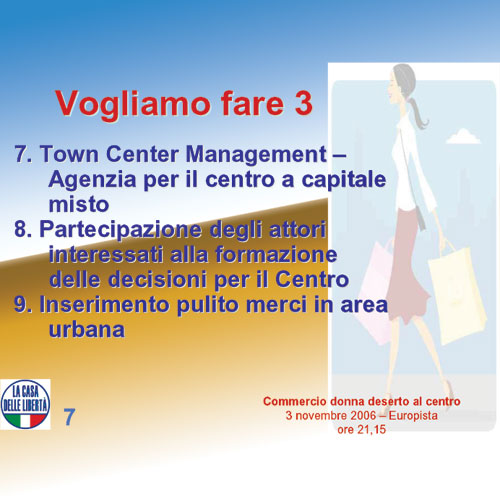 Vogliamo fare 3

7. Town Center Management – Agenzia per il centro a capitale misto
8. Partecipazione degli attori interessati alla formazione delle decisioni per il Centro
9. Inserimento pulito merci in area urbana

LA CASA DELLE LIBERTÀ

7

Commercio donna deserto al centro
3 novembre 2006 – Europista
ore 21,15